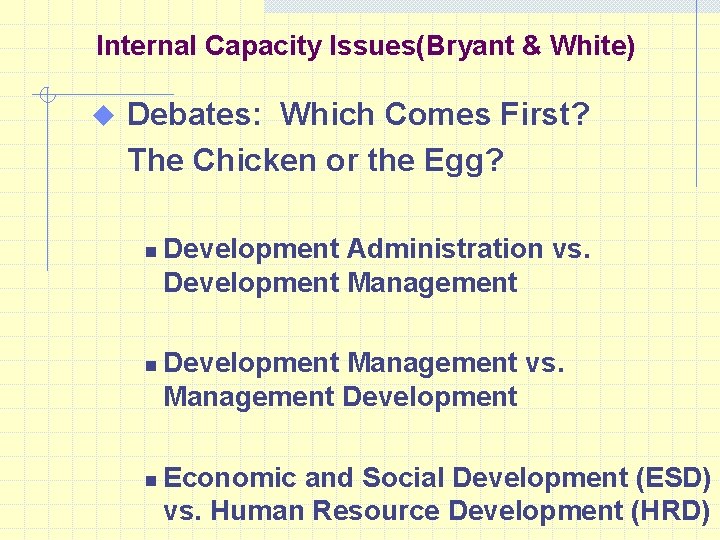 Internal Capacity Issues(Bryant & White)

Debates: Which Comes First? The Chicken or the Egg?

Development Administration vs. Development Management

Development Management vs. Management Development

Economic and Social Development (ESD) vs. Human Resource Development (HRD)